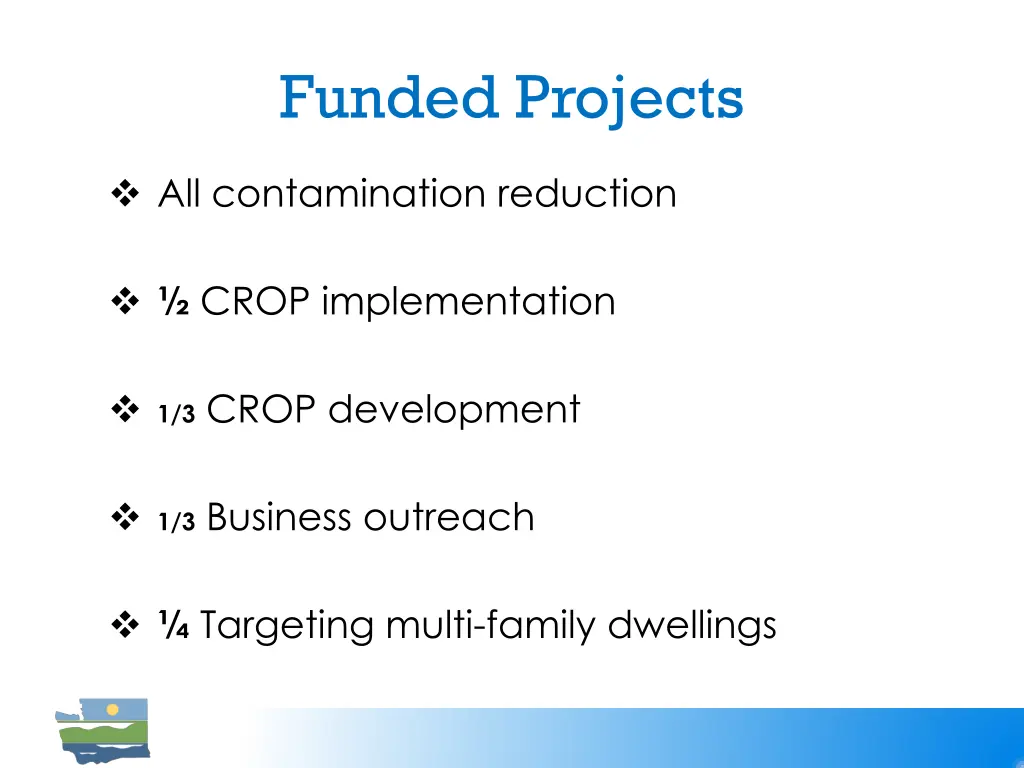 Funded Projects

❖ All contamination reduction

❖ ½ CROP implementation

❖ 1/3 CROP development

❖ 1/3 Business outreach

❖ ¼ Targeting multi-family dwellings